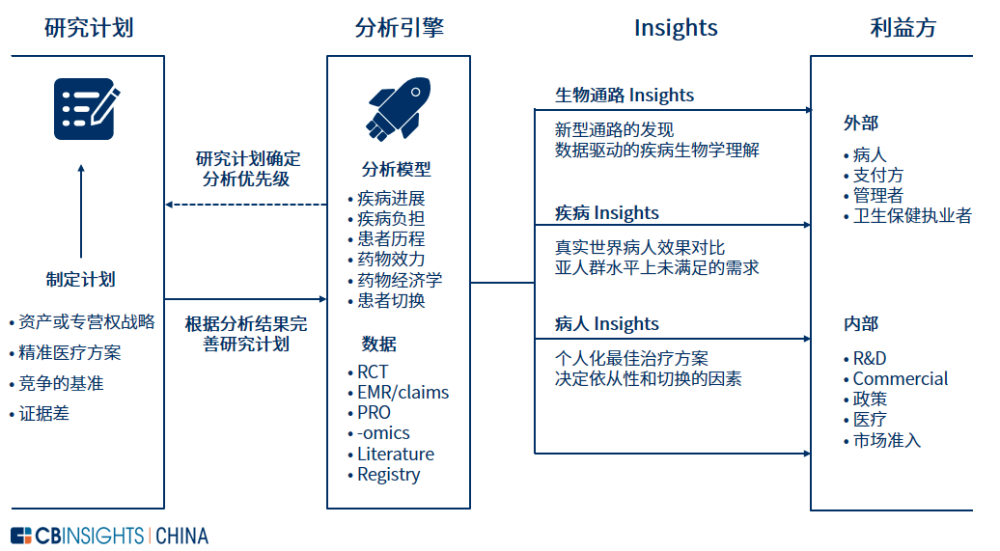 研究计划

制定计划

• 资产或专营权战略
• 精准医疗方案
• 竞争的基准
• 证据差

研究计划确定分析优先级

根据分析结果完善研究计划

分析引擎

分析模型
• 疾病进展
• 疾病负担
• 患者历程
• 药物效力
• 药物经济学
• 患者切换

数据
• RCT
• EMR/claims
• PRO
• -omics
• Literature
• Registry

Insights

生物通路 Insights
新型通路的发现
数据驱动的疾病生物学理解

疾病 Insights
真实世界病人效果对比
亚人群水平上未满足的需求

病人 Insights
个人化最佳治疗方案
决定依从性和切换的因素

利益方

外部
• 病人
• 支付方
• 管理者
• 卫生保健执业者

内部
• R&D
• Commercial
• 政策
• 医疗
• 市场准入

CBINSIGHTS | CHINA